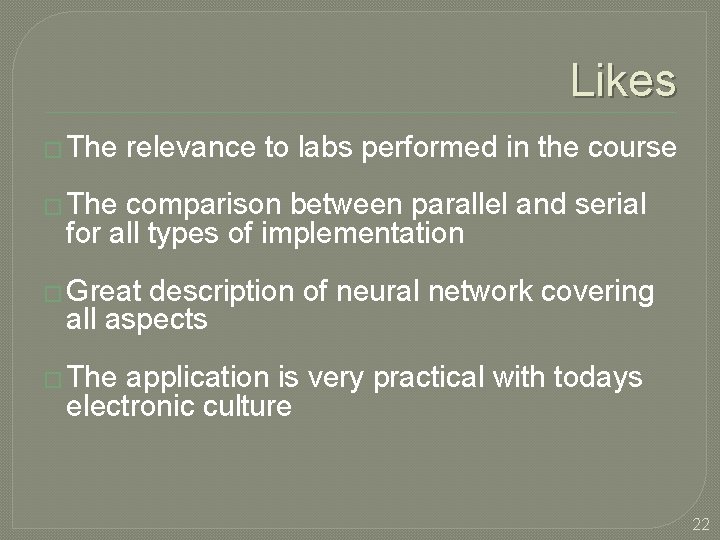 Likes

□ The relevance to labs performed in the course

□ The comparison between parallel and serial for all types of implementation

□ Great description of neural network covering all aspects

□ The application is very practical with todays electronic culture

22